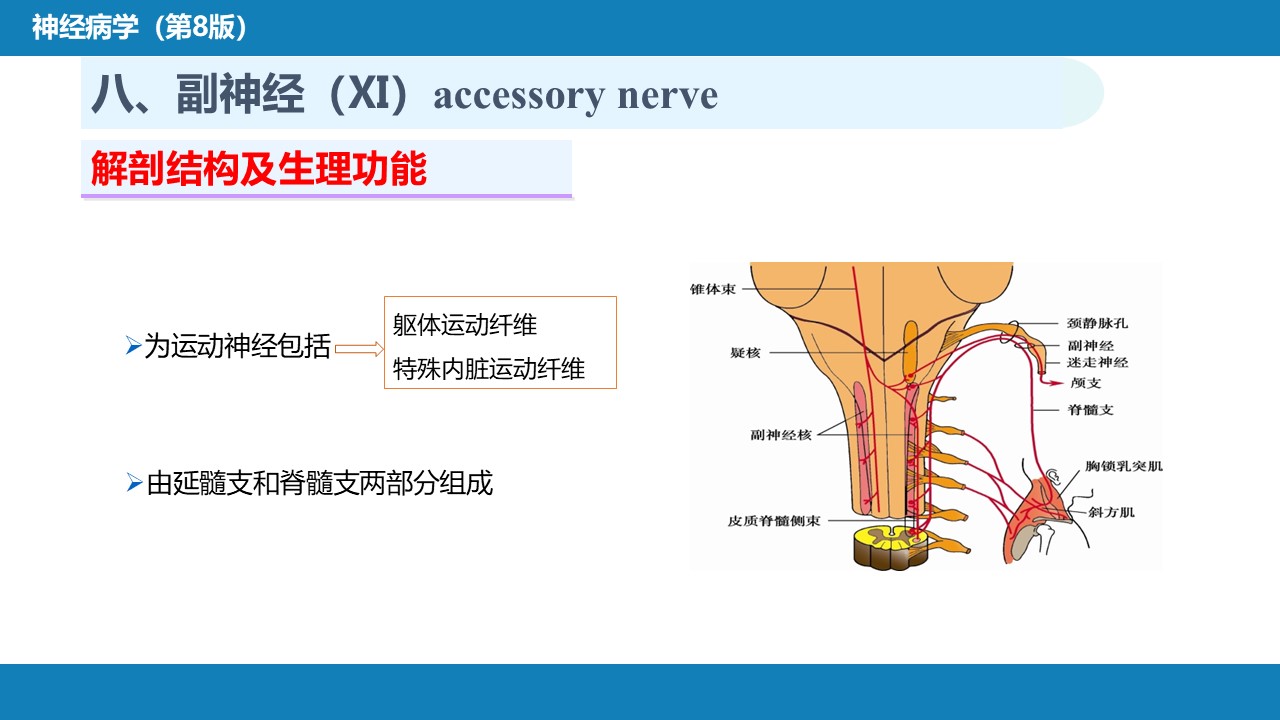 神经病学（第8版）

八、副神经（XI）accessory nerve

解剖结构及生理功能

➢为运动神经包括

躯体运动纤维
特殊内脏运动纤维

➢由延髓支和脊髓支两部分组成

锥体束
疑核
副神经核
皮质脊髓侧束
颈静脉孔
副神经
迷走神经
颅支
脊髓支
胸锁乳突肌
斜方肌